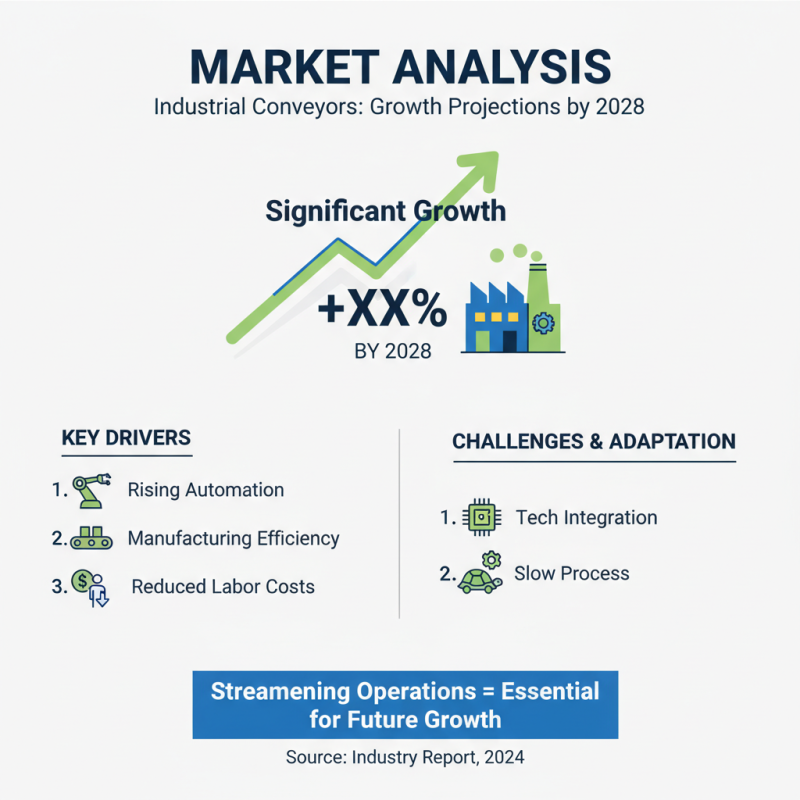 MARKET ANALYSIS
Industrial Conveyors: Growth Projections by 2028

Significant Growth

+XX%
BY 2028

KEY DRIVERS

1. Rising Automation
2. Manufacturing Efficiency
3. Reduced Labor Costs

CHALLENGES & ADAPTATION

1. Tech Integration
2. Slow Process

Streamening Operations = Essential for Future Growth

Source: Industry Report, 2024